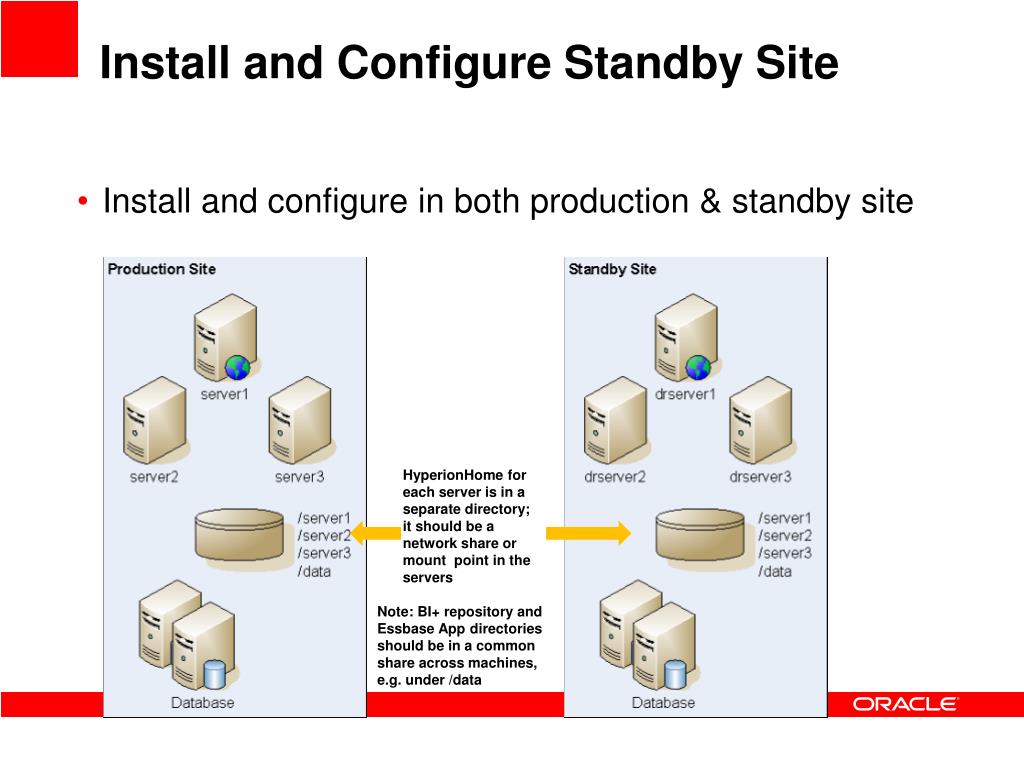 Install and Configure Standby Site

• Install and configure in both production & standby site

Production Site

server1

server2

server3

/server1
/server2
/server3
/data

Database

HyperionHome for each server is in a separate directory; it should be a network share or mount point in the servers

Note: BI+ repository and Essbase App directories should be in a common share across machines, e.g. under /data

Standby Site

drserver1

drserver2

drserver3

/server1
/server2
/server3
/data

Database

ORACLE